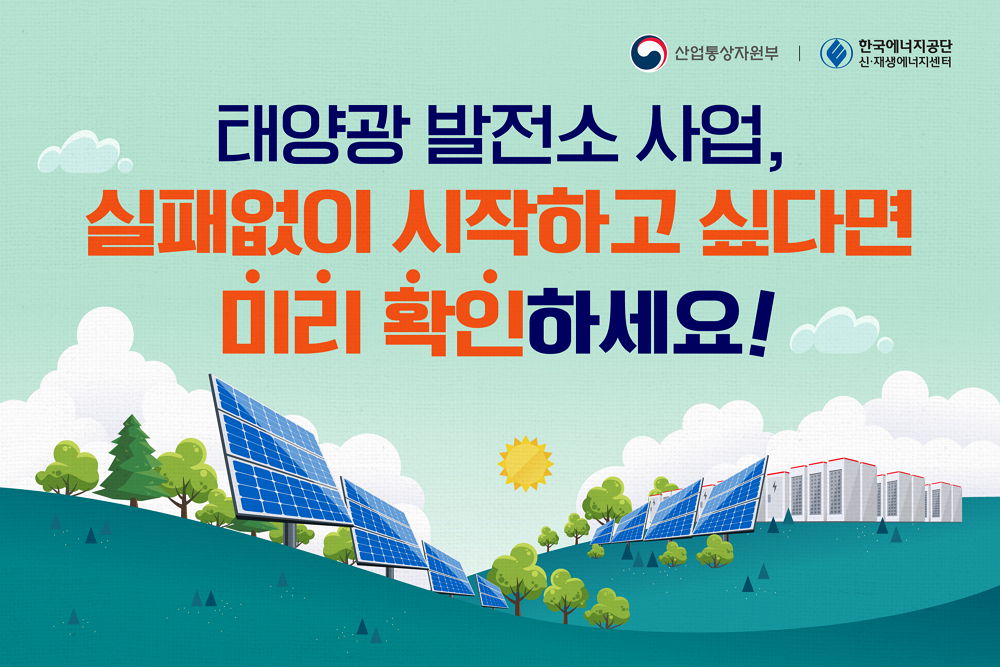 산업통상자원부 | 한국에너지공단 신·재생에너지센터

태양광 발전소 사업,
실패없이 시작하고 싶다면
미리 확인하세요!